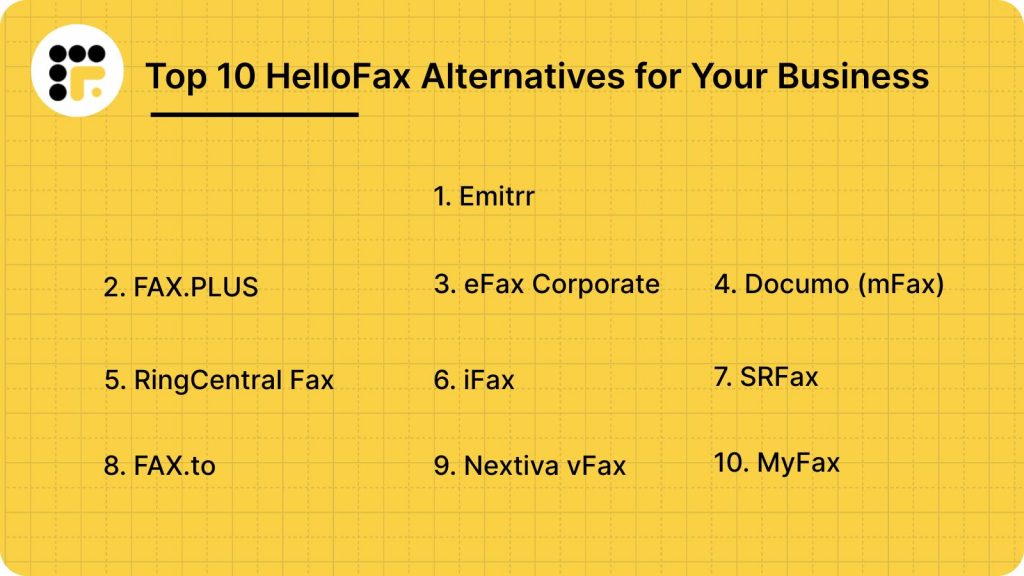 Top 10 HelloFax Alternatives for Your Business

1. Emitrr

2. FAX.PLUS

3. eFax Corporate

4. Documo (mFax)

5. RingCentral Fax

6. iFax

7. SRFax

8. FAX.to

9. Nextiva vFax

10. MyFax